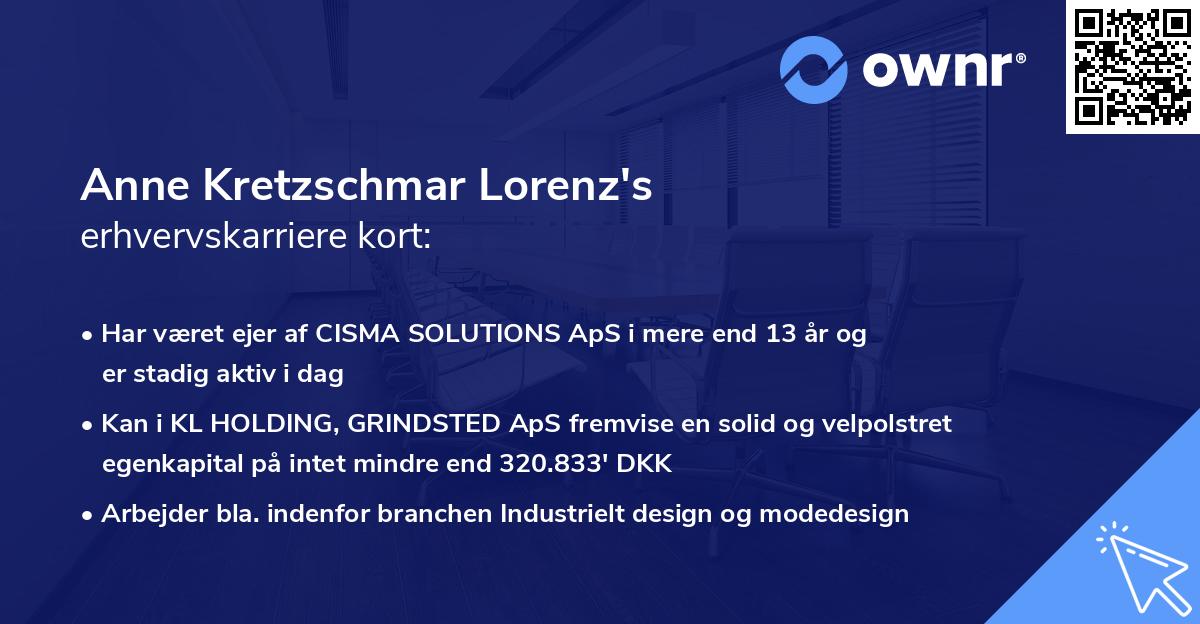 ownr®

Anne Kretzschmar Lorenz's
erhvervskarriere kort:

• Har været ejer af CISMA SOLUTIONS ApS i mere end 13 år og er stadig aktiv i dag

• Kan i KL HOLDING, GRINDSTED ApS fremvise en solid og velpolstret egenkapital på intet mindre end 320.833' DKK

• Arbejder bla. indenfor branchen Industrielt design og modedesign